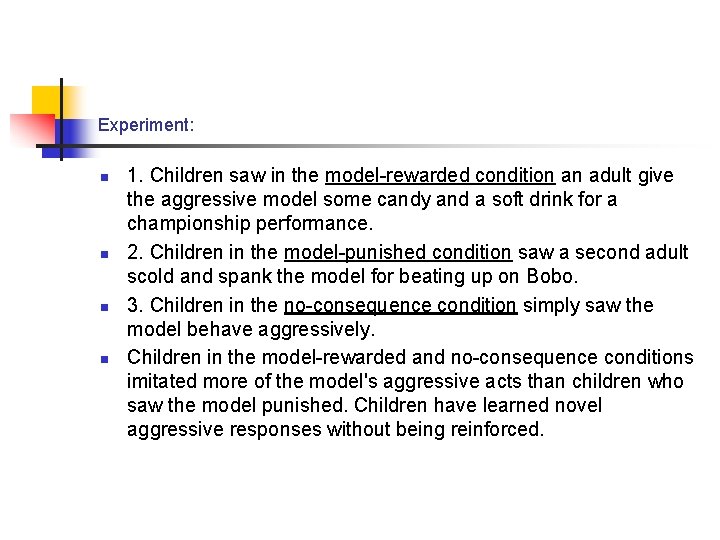 Experiment:

1. Children saw in the model-rewarded condition an adult give the aggressive model some candy and a soft drink for a championship performance.

2. Children in the model-punished condition saw a second adult scold and spank the model for beating up on Bobo.

3. Children in the no-consequence condition simply saw the model behave aggressively.

Children in the model-rewarded and no-consequence conditions imitated more of the model's aggressive acts than children who saw the model punished. Children have learned novel aggressive responses without being reinforced.